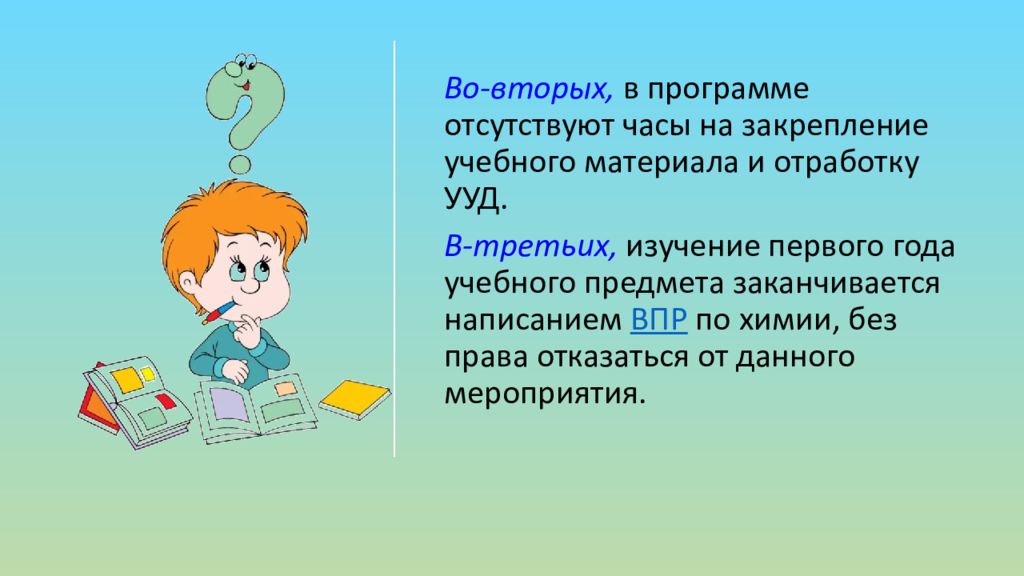 Во-вторых, в программе отсутствуют часы на закрепление учебного материала и отработку УУД.

В-третьих, изучение первого года учебного предмета заканчивается написанием ВПР по химии, без права отказаться от данного мероприятия.